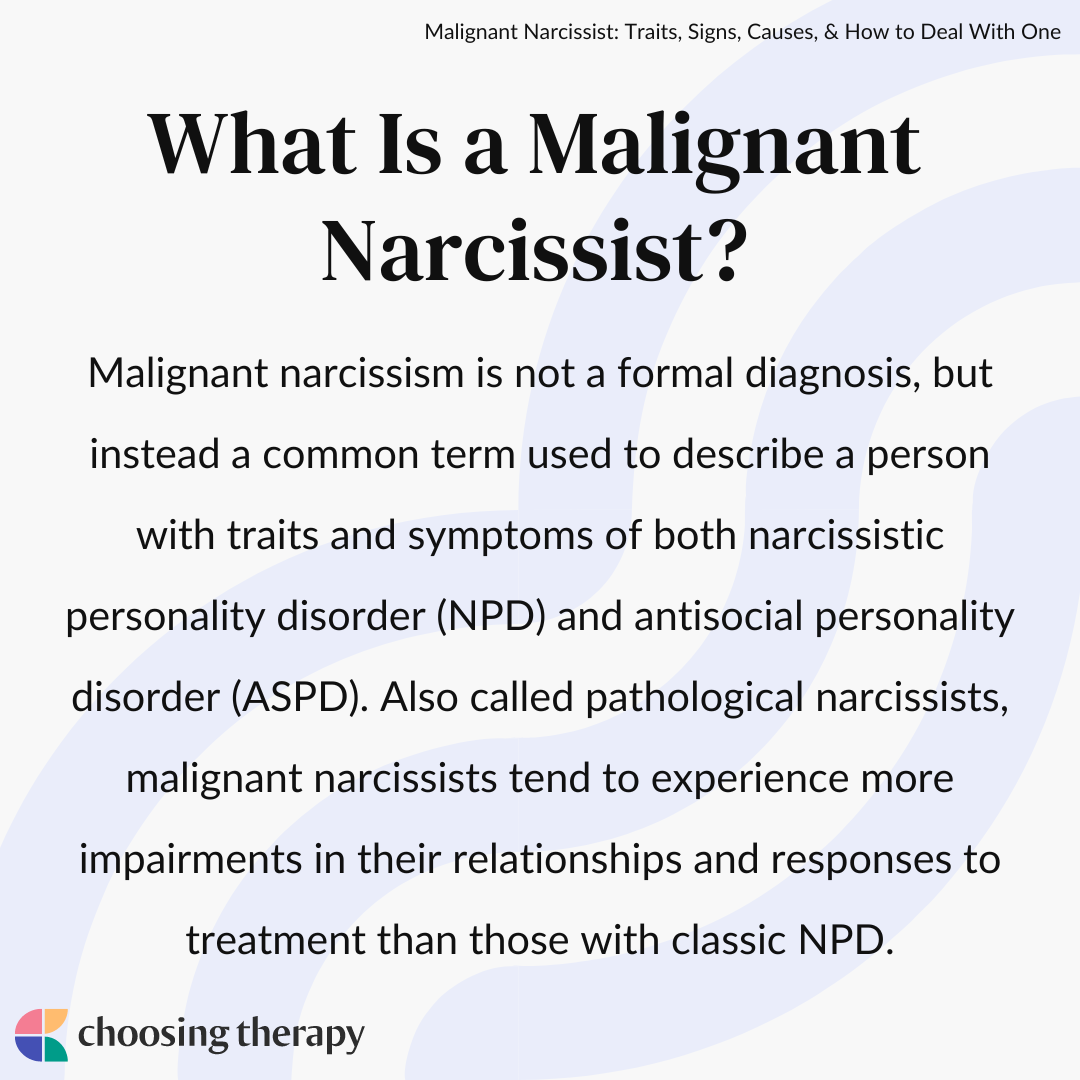 Malignant Narcissist: Traits, Signs, Causes, & How to Deal With One

What Is a Malignant Narcissist?

Malignant narcissism is not a formal diagnosis, but instead a common term used to describe a person with traits and symptoms of both narcissistic personality disorder (NPD) and antisocial personality disorder (ASPD). Also called pathological narcissists, malignant narcissists tend to experience more impairments in their relationships and responses to treatment than those with classic NPD.

choosing therapy